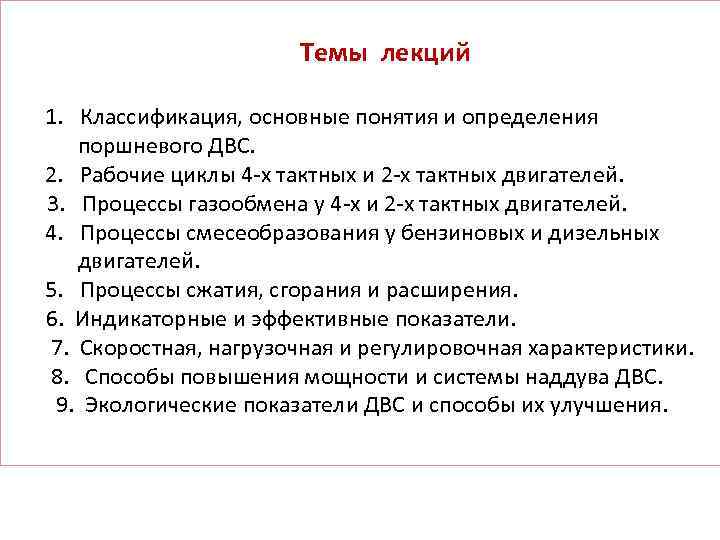 Темы лекций

1. Классификация, основные понятия и определения поршневого ДВС.
2. Рабочие циклы 4-х тактных и 2-х тактных двигателей.
3. Процессы газообмена у 4-х и 2-х тактных двигателей.
4. Процессы смесеобразования у бензиновых и дизельных двигателей.
5. Процессы сжатия, сгорания и расширения.
6. Индикаторные и эффективные показатели.
7. Скоростная, нагрузочная и регулировочная характеристики.
8. Способы повышения мощности и системы наддува ДВС.
9. Экологические показатели ДВС и способы их улучшения.